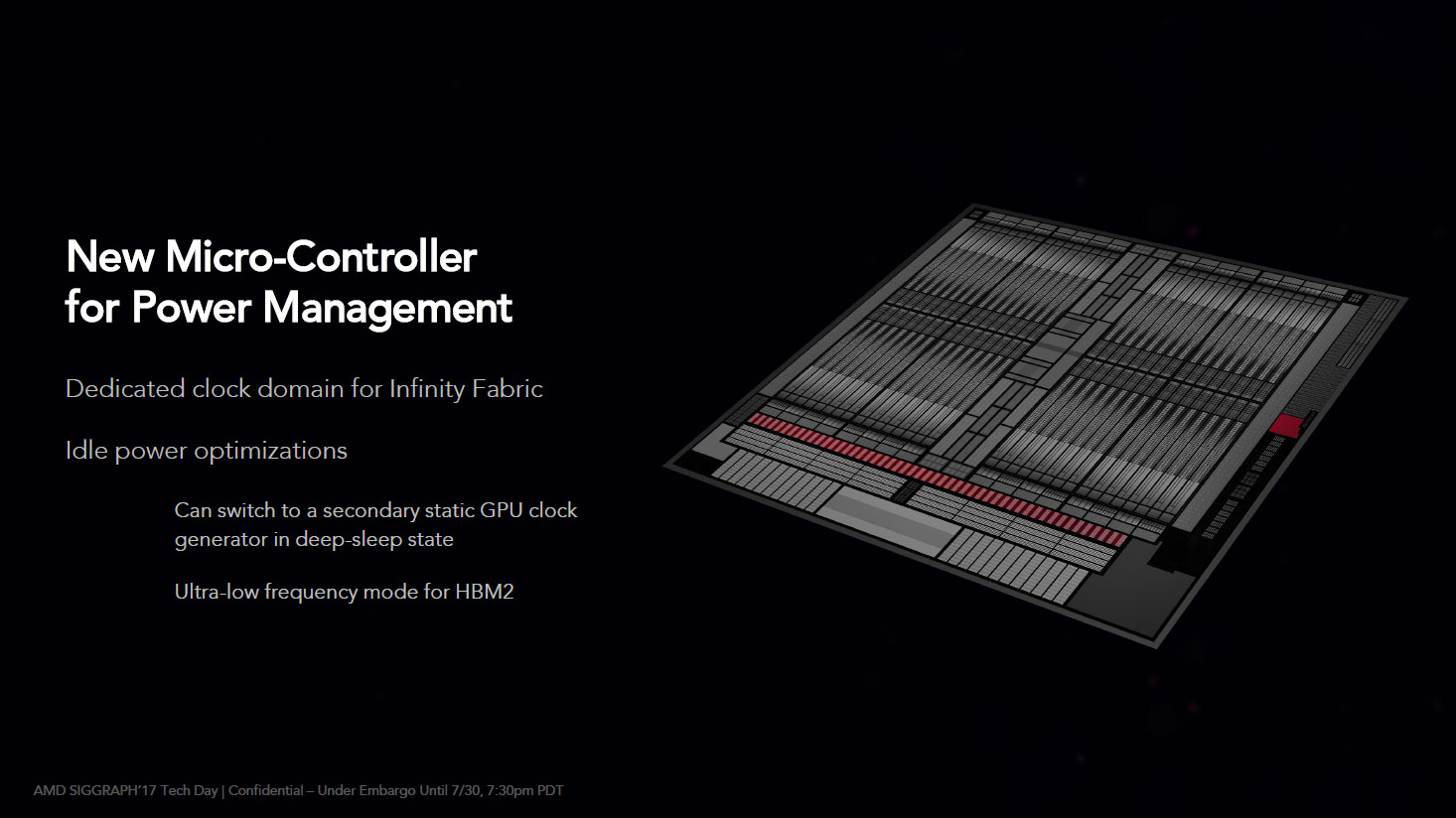 New Micro-Controller for Power Management

Dedicated clock domain for Infinity Fabric

Idle power optimizations

Can switch to a secondary static GPU clock generator in deep-sleep state

Ultra-low frequency mode for HBM2

AMD SIGGRAPH'17 Tech Day | Confidential – Under Embargo Until 7/30, 7:30pm PDT